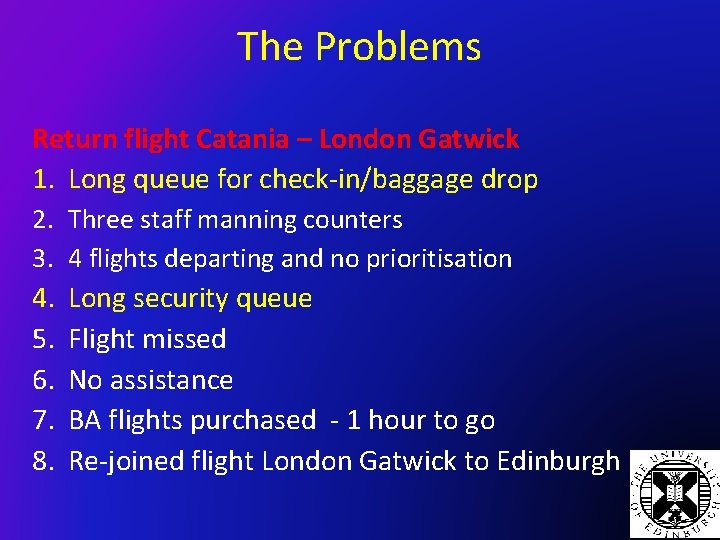 The Problems

Return flight Catania – London Gatwick
1. Long queue for check-in/baggage drop
2. Three staff manning counters
3. 4 flights departing and no prioritisation
4. Long security queue
5. Flight missed
6. No assistance
7. BA flights purchased - 1 hour to go
8. Re-joined flight London Gatwick to Edinburgh

THE UNIVERSITY OF EDINBURGH